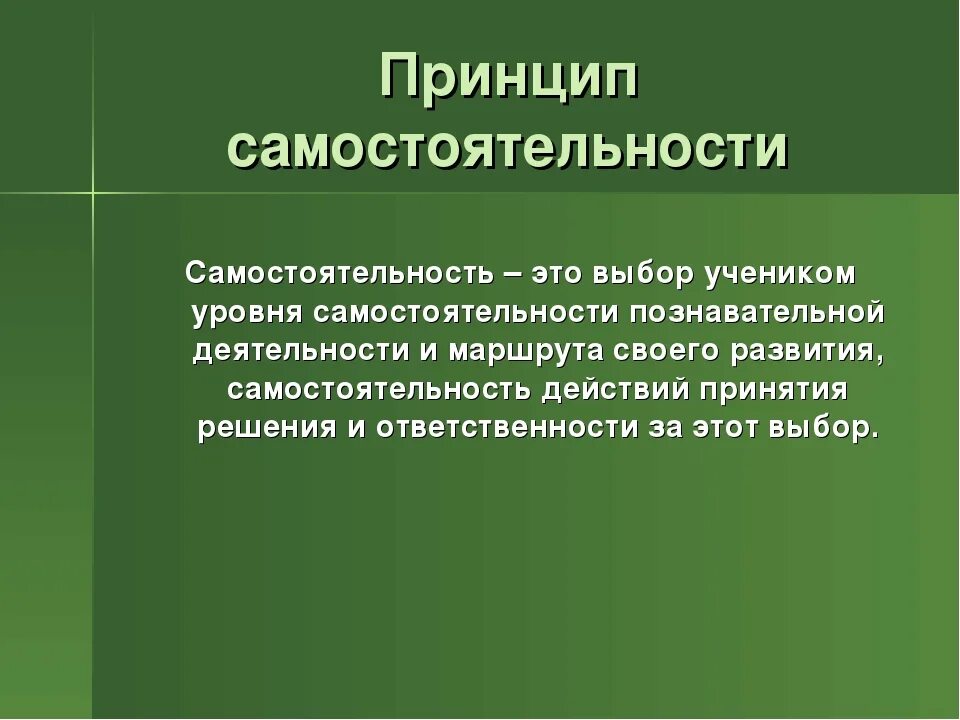 Принцип самостоятельности

Самостоятельность – это выбор учеником уровня самостоятельности познавательной деятельности и маршрута своего развития, самостоятельность действий принятия решения и ответственности за этот выбор.